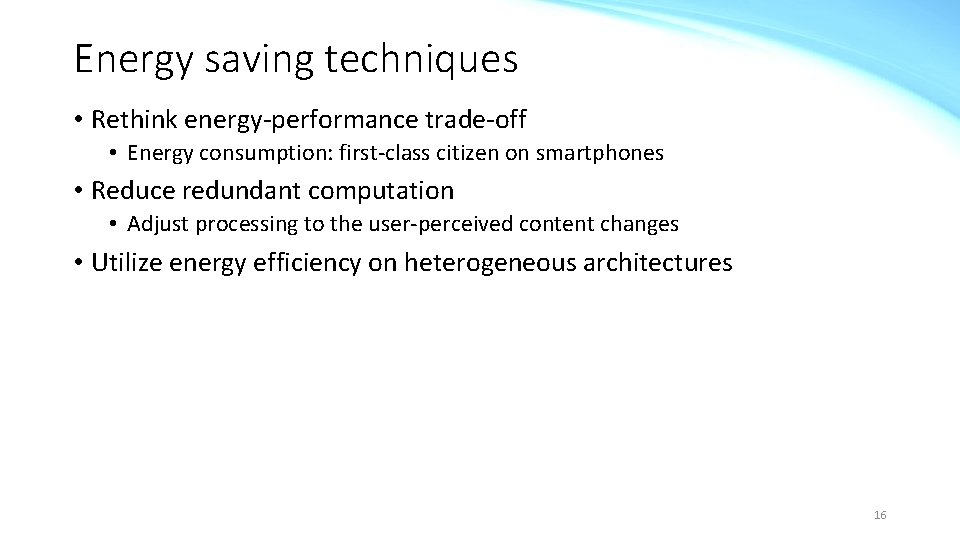 Energy saving techniques

• Rethink energy-performance trade-off
  • Energy consumption: first-class citizen on smartphones
• Reduce redundant computation
  • Adjust processing to the user-perceived content changes
• Utilize energy efficiency on heterogeneous architectures

16